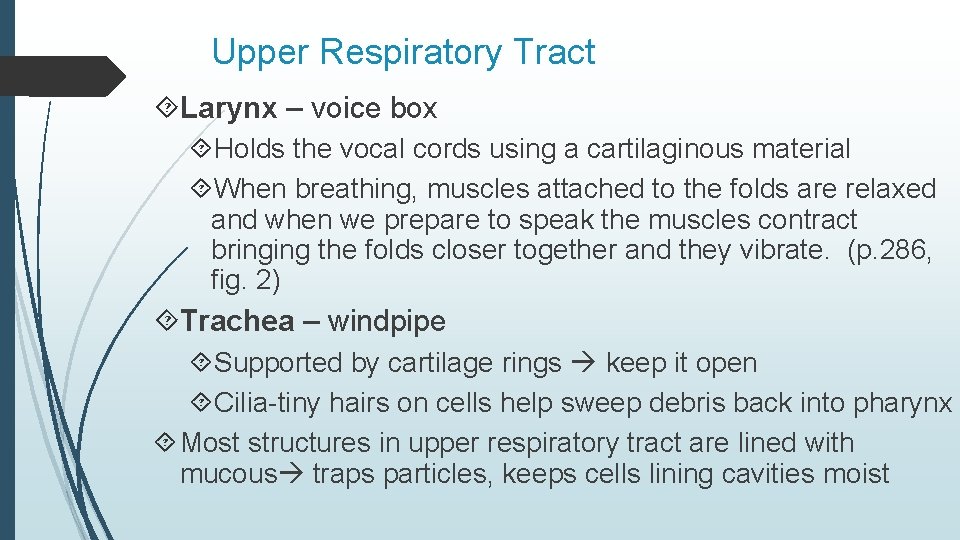 Upper Respiratory Tract

Larynx – voice box

Holds the vocal cords using a cartilaginous material

When breathing, muscles attached to the folds are relaxed and when we prepare to speak the muscles contract bringing the folds closer together and they vibrate. (p.286, fig. 2)

Trachea – windpipe

Supported by cartilage rings → keep it open

Cilia-tiny hairs on cells help sweep debris back into pharynx

Most structures in upper respiratory tract are lined with mucous→ traps particles, keeps cells lining cavities moist